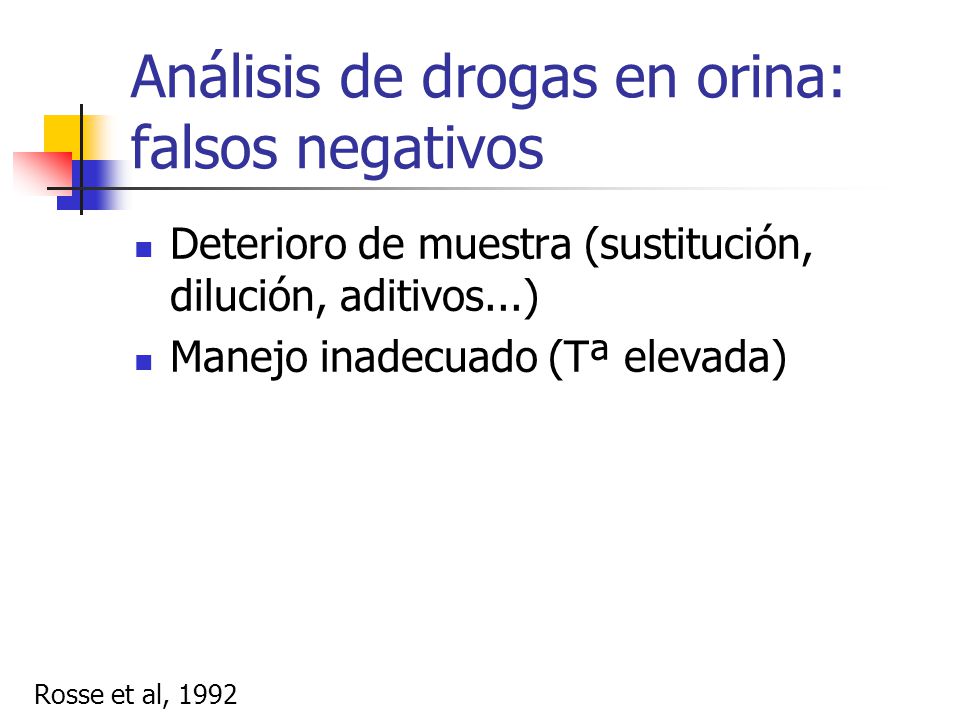 Análisis de drogas en orina: falsos negativos

- Deterioro de muestra (sustitución, dilución, aditivos...)
- Manejo inadecuado (Tª elevada)

Rosse et al, 1992